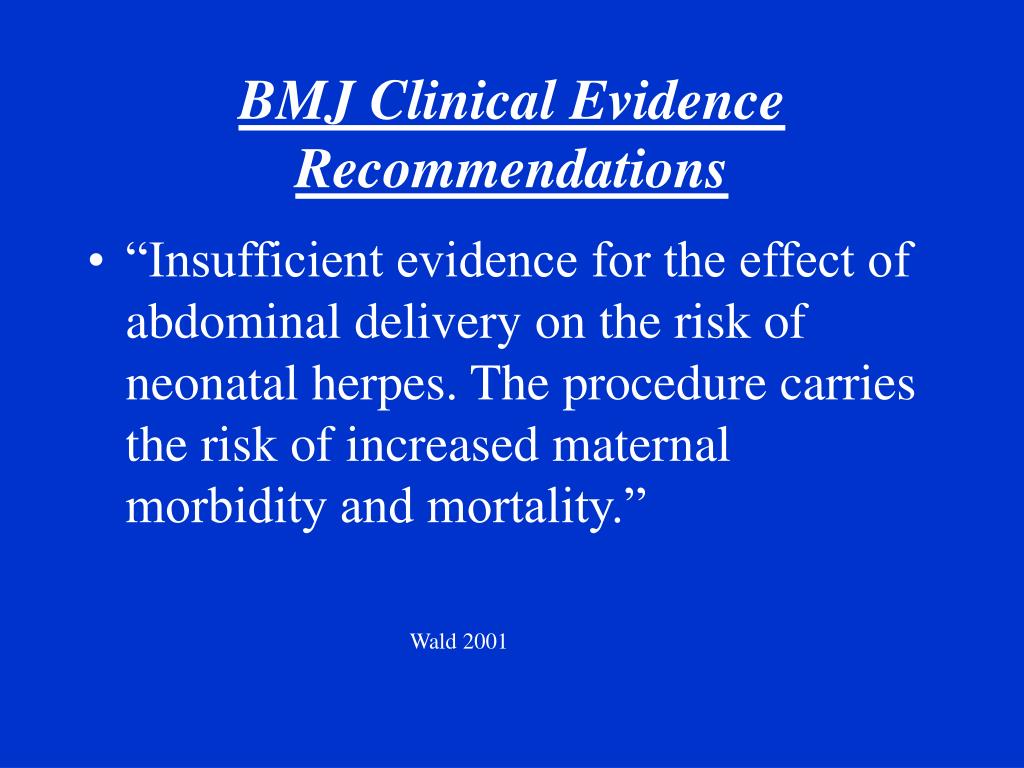 BMJ Clinical Evidence Recommendations

• “Insufficient evidence for the effect of abdominal delivery on the risk of neonatal herpes. The procedure carries the risk of increased maternal morbidity and mortality.”

Wald 2001